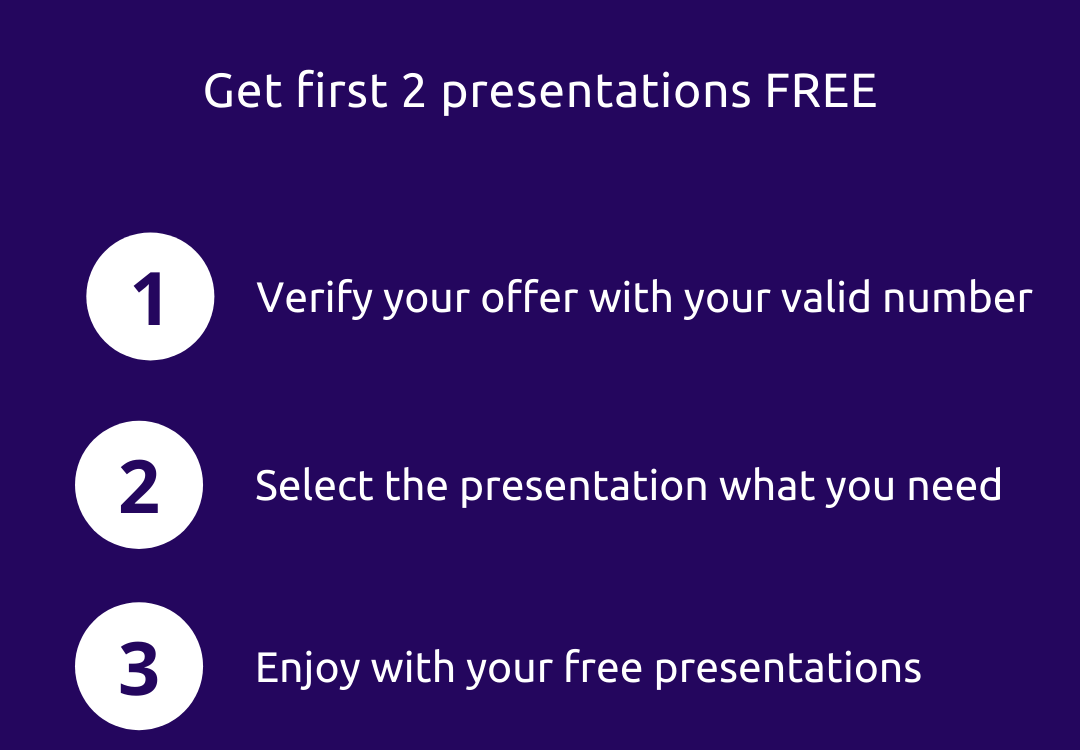 Get first 2 presentations FREE

1

Verify your offer with your valid number

2

Select the presentation what you need

3

Enjoy with your free presentations